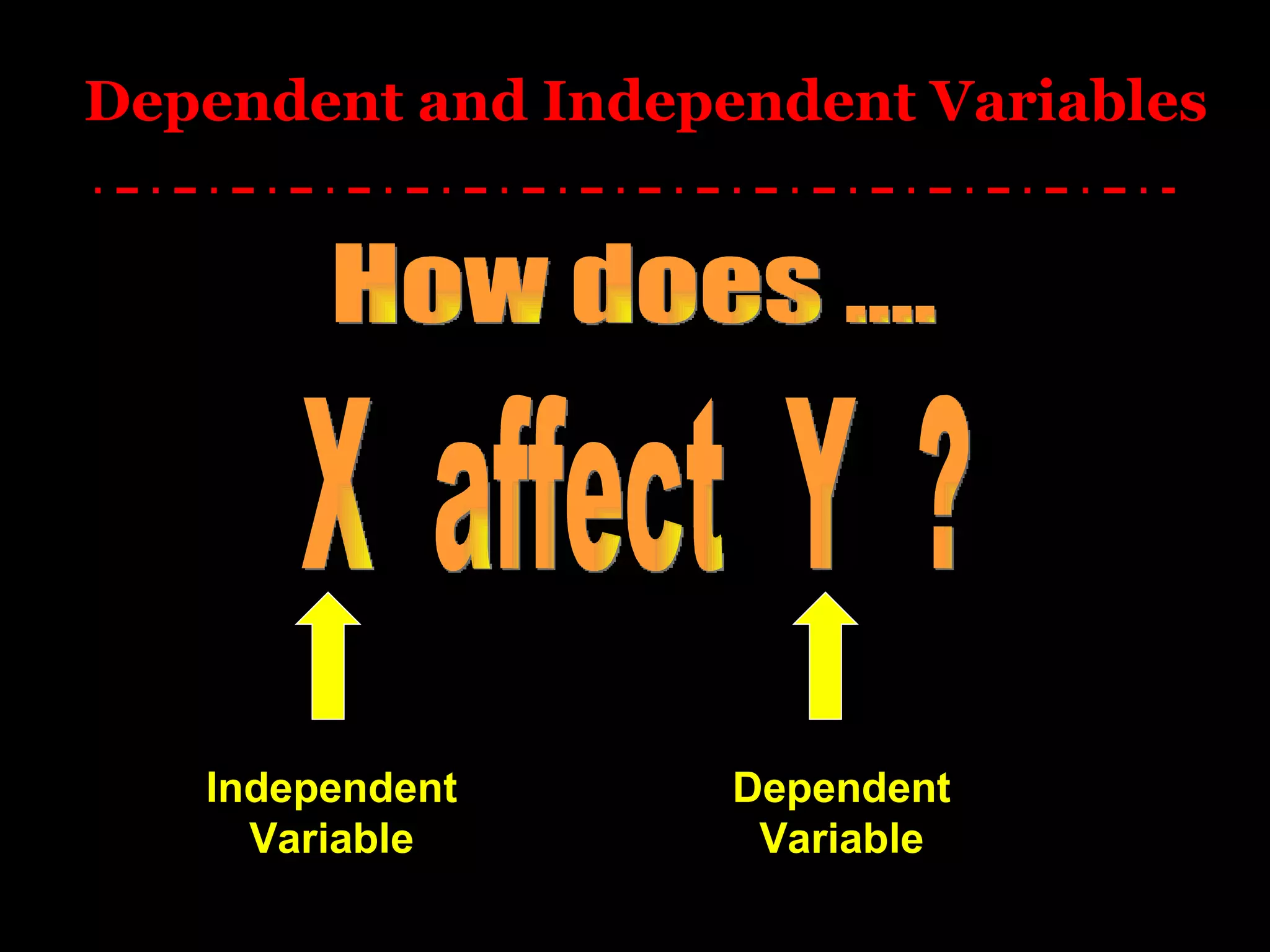 Dependent and Independent Variables

How does ....

X affect Y ?

Independent Variable

Dependent Variable